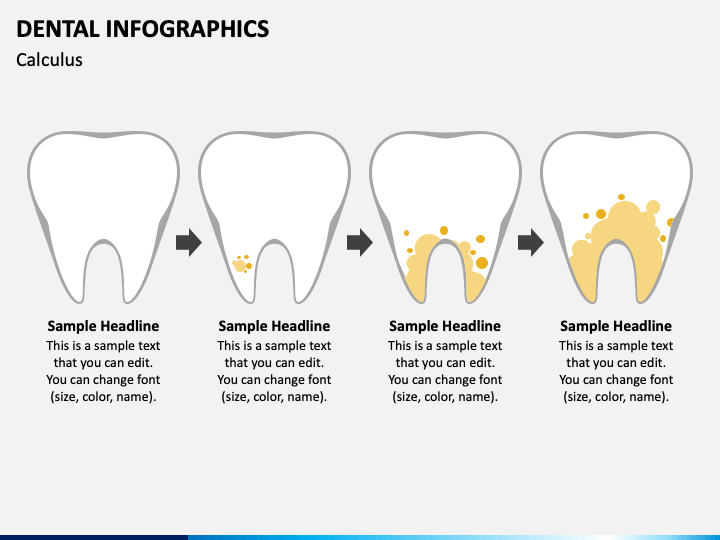 DENTAL INFOGRAPHICS

Calculus

Sample Headline
This is a sample text that you can edit. You can change font (size, color, name).

Sample Headline
This is a sample text that you can edit. You can change font (size, color, name).

Sample Headline
This is a sample text that you can edit. You can change font (size, color, name).

Sample Headline
This is a sample text that you can edit. You can change font (size, color, name).